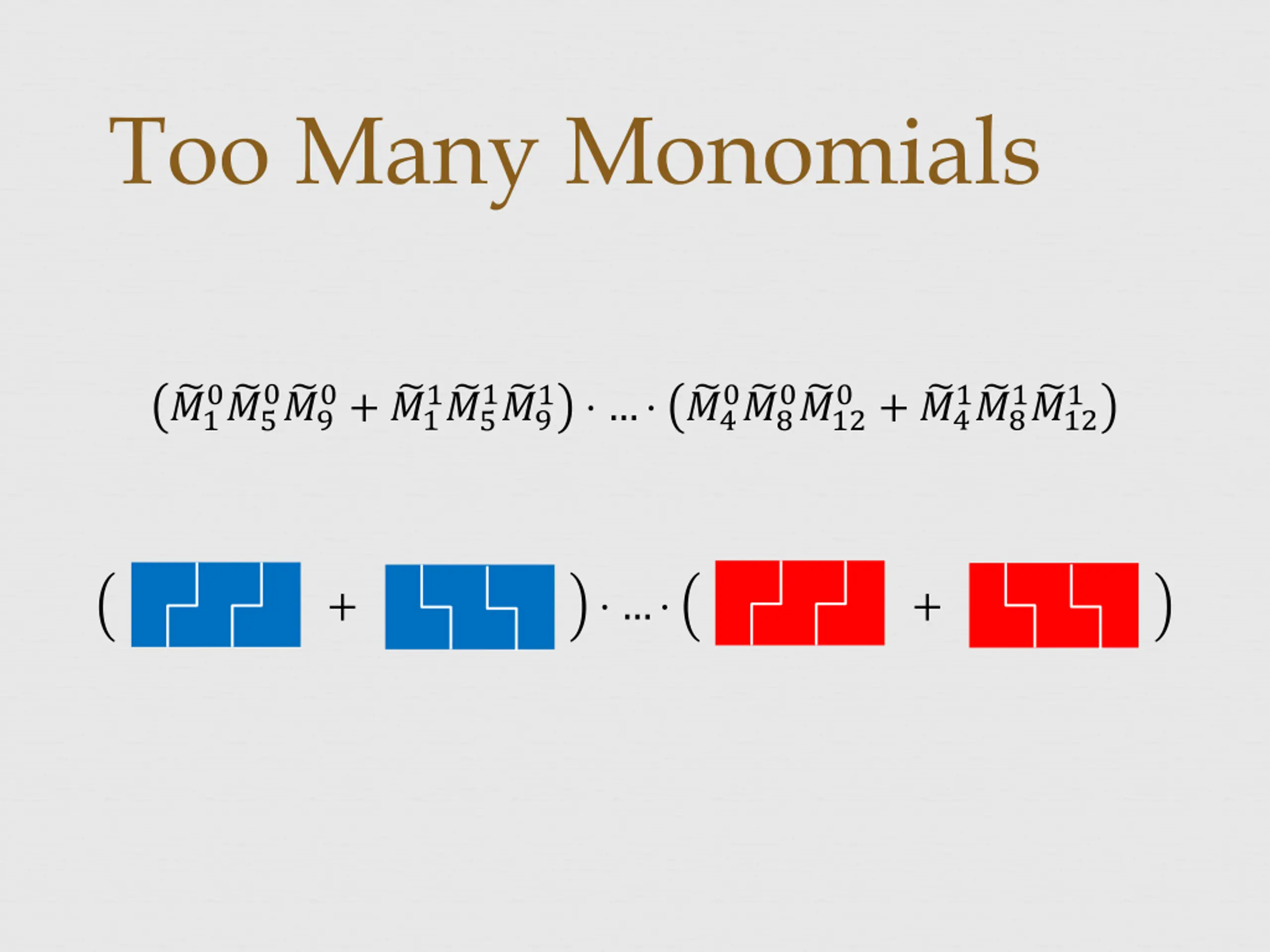 Too Many Monomials

$\left(\widetilde{M}_1^0\widetilde{M}_5^0\widetilde{M}_9^0 + \widetilde{M}_1^1\widetilde{M}_5^1\widetilde{M}_9^1\right) \cdot \ldots \cdot \left(\widetilde{M}_4^0\widetilde{M}_8^0\widetilde{M}_{12}^0 + \widetilde{M}_4^1\widetilde{M}_8^1\widetilde{M}_{12}^1\right)$

$( \quad + \quad ) \cdot \ldots \cdot ( \quad + \quad )$